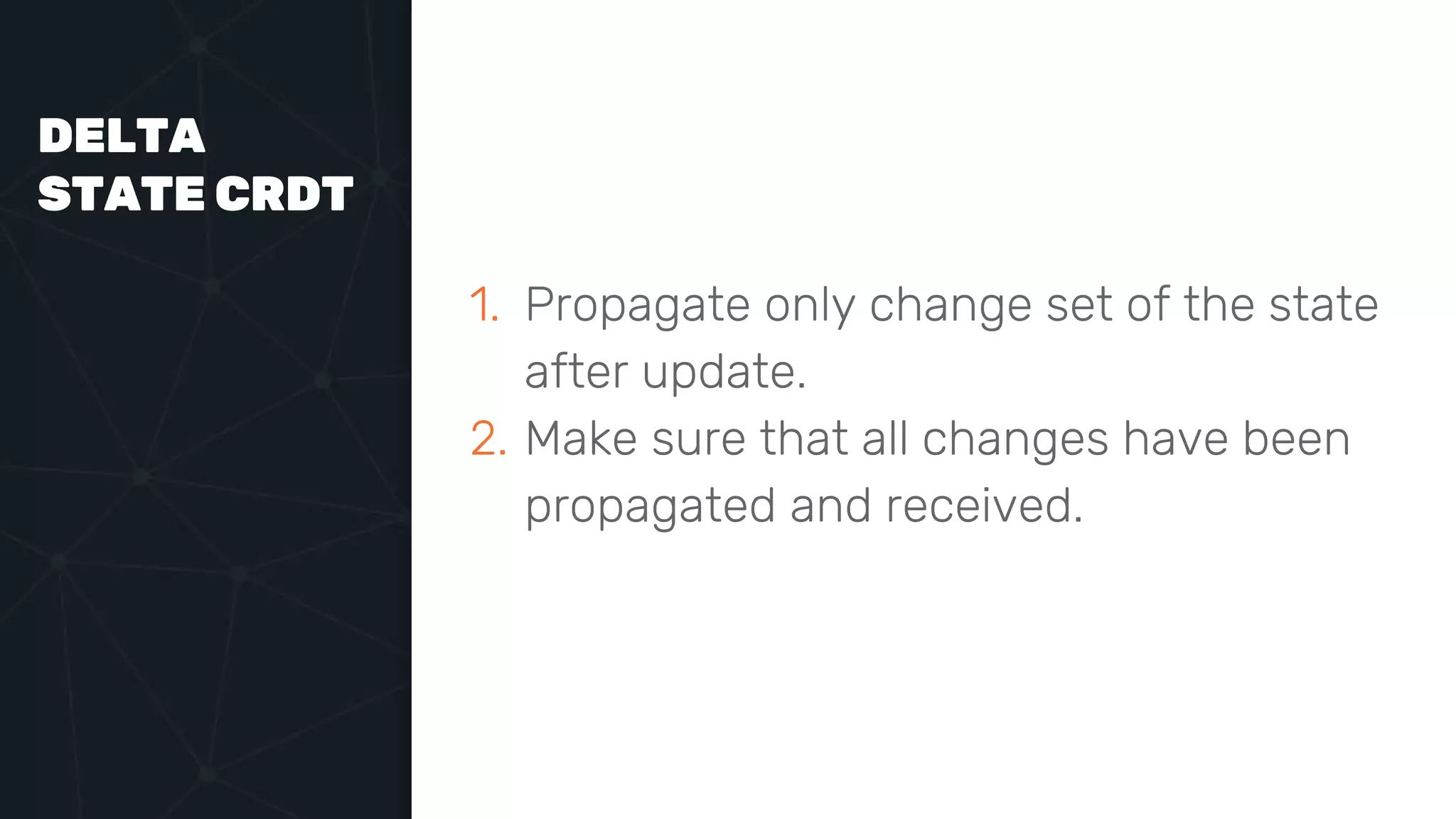 DELTA STATE CRDT

1. Propagate only change set of the state after update.
2. Make sure that all changes have been propagated and received.